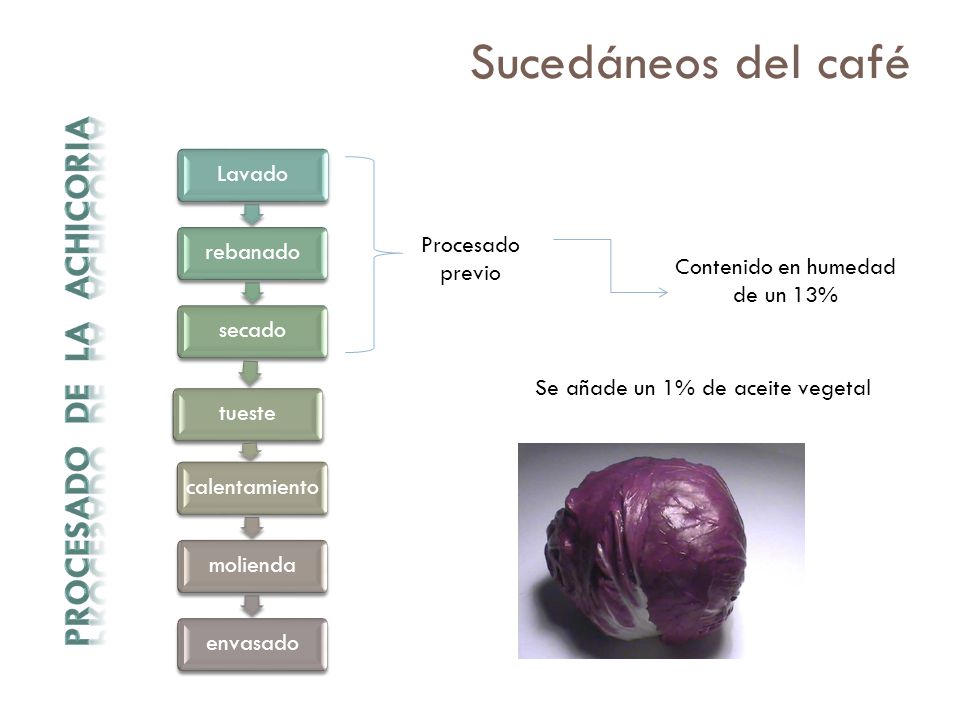 Sucedáneos del café

PROCESADO DE LA ACHICORIA

Lavado

rebanado

secado

tueste

calentamiento

molienda

envasado

Procesado previo

Contenido en humedad de un 13%

Se añade un 1% de aceite vegetal